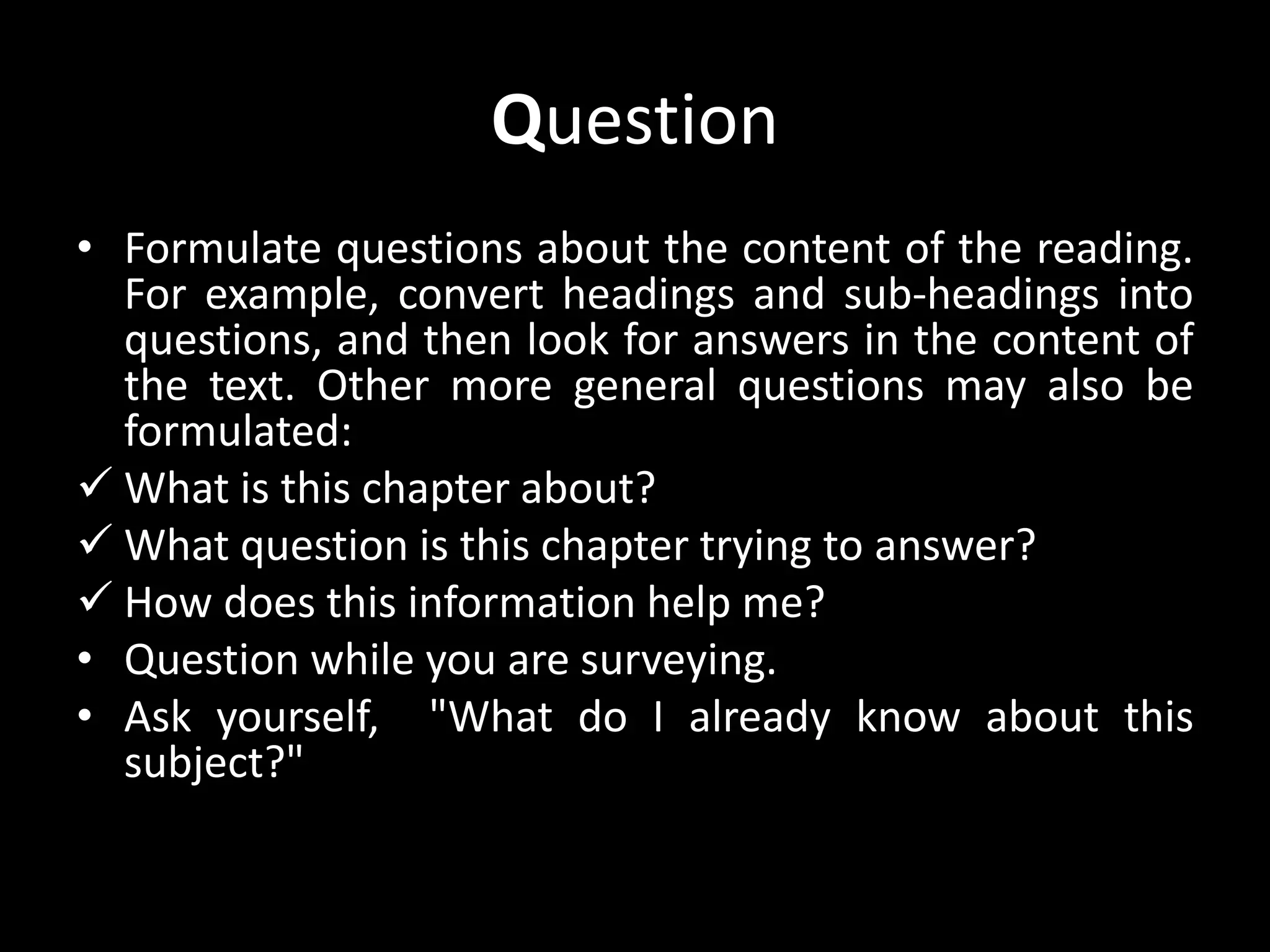 Question

• Formulate questions about the content of the reading. For example, convert headings and sub-headings into questions, and then look for answers in the content of the text. Other more general questions may also be formulated:
✓ What is this chapter about?
✓ What question is this chapter trying to answer?
✓ How does this information help me?
• Question while you are surveying.
• Ask yourself, "What do I already know about this subject?"